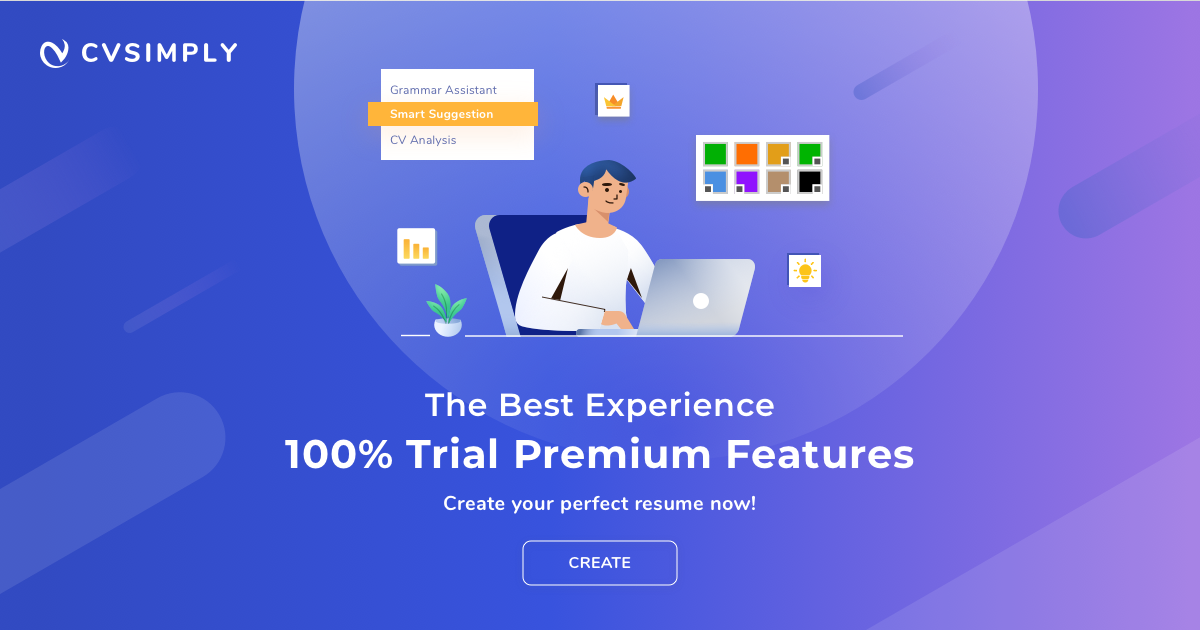 CVSIMPLY

Grammar Assistant
Smart Suggestion
CV Analysis

The Best Experience
100% Trial Premium Features
Create your perfect resume now!

CREATE